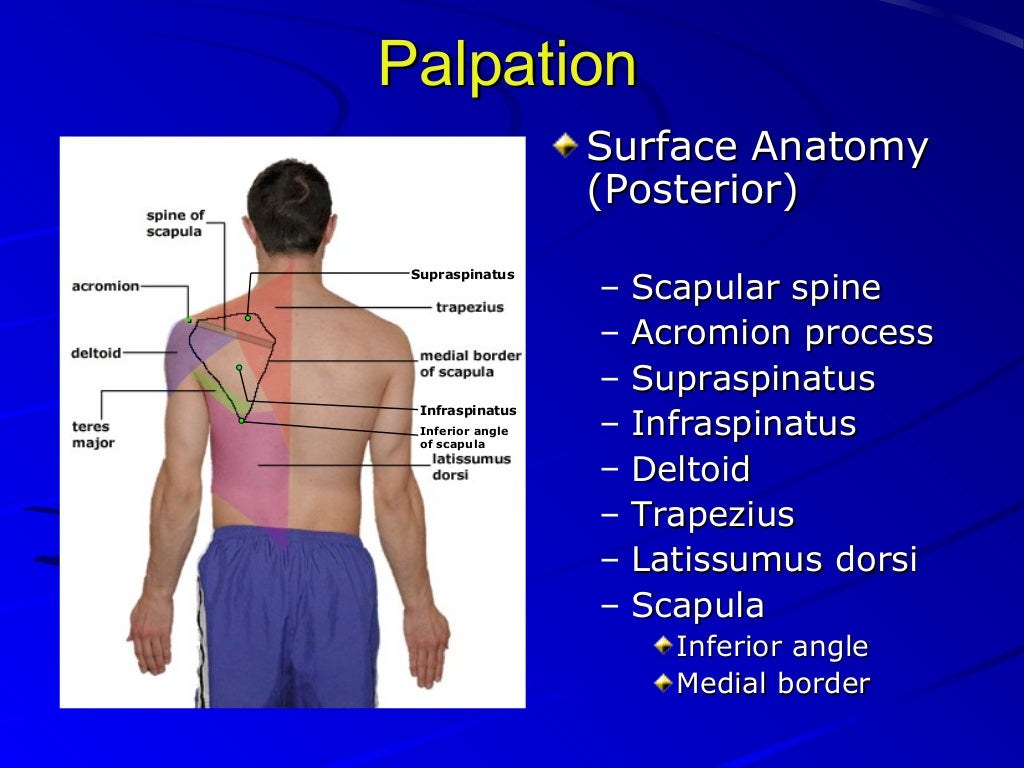 Palpation

spine of scapula

acromion

deltoid

teres major

Supraspinatus

trapezius

medial border of scapula

Infraspinatus

Inferior angle of scapula

latissumus dorsi

Surface Anatomy (Posterior)

– Scapular spine
– Acromion process
– Supraspinatus
– Infraspinatus
– Deltoid
– Trapezius
– Latissumus dorsi
– Scapula
Inferior angle
Medial border